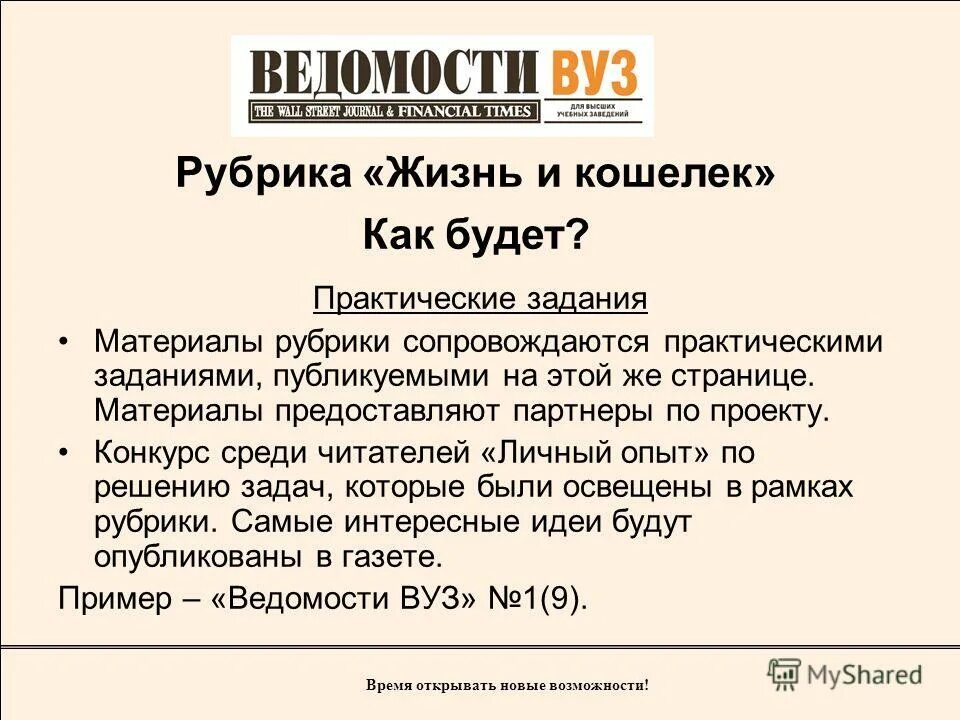 ВЕДОМОСТИ ВУЗ
THE WALL STREET JOURNAL & FINANCIAL TIMES
ДЛЯ ВЫСШИХ УЧЕБНЫХ ЗАВЕДЕНИЙ

Рубрика «Жизнь и кошелек»

Как будет?

Практические задания

• Материалы рубрики сопровождаются практическими заданиями, публикуемыми на этой же странице. Материалы предоставляют партнеры по проекту.

• Конкурс среди читателей «Личный опыт» по решению задач, которые были освещены в рамках рубрики. Самые интересные идеи будут опубликованы в газете.

Пример – «Ведомости ВУЗ» №1(9).

Время открывать новые возможности!

MyShared